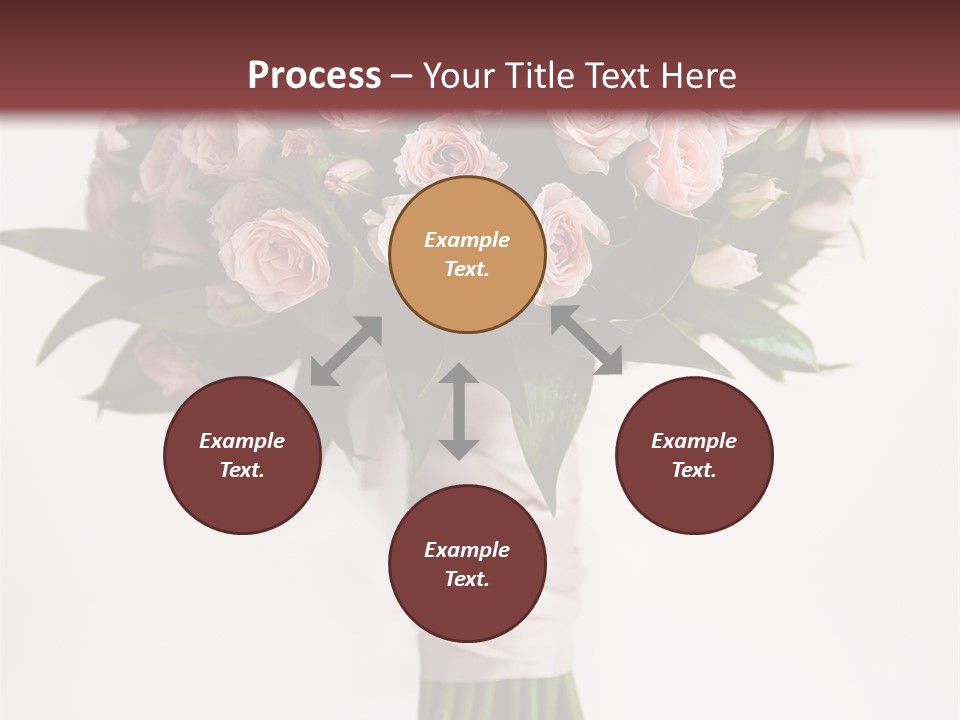 Process – Your Title Text Here

Example Text.

Example Text.

Example Text.

Example Text.